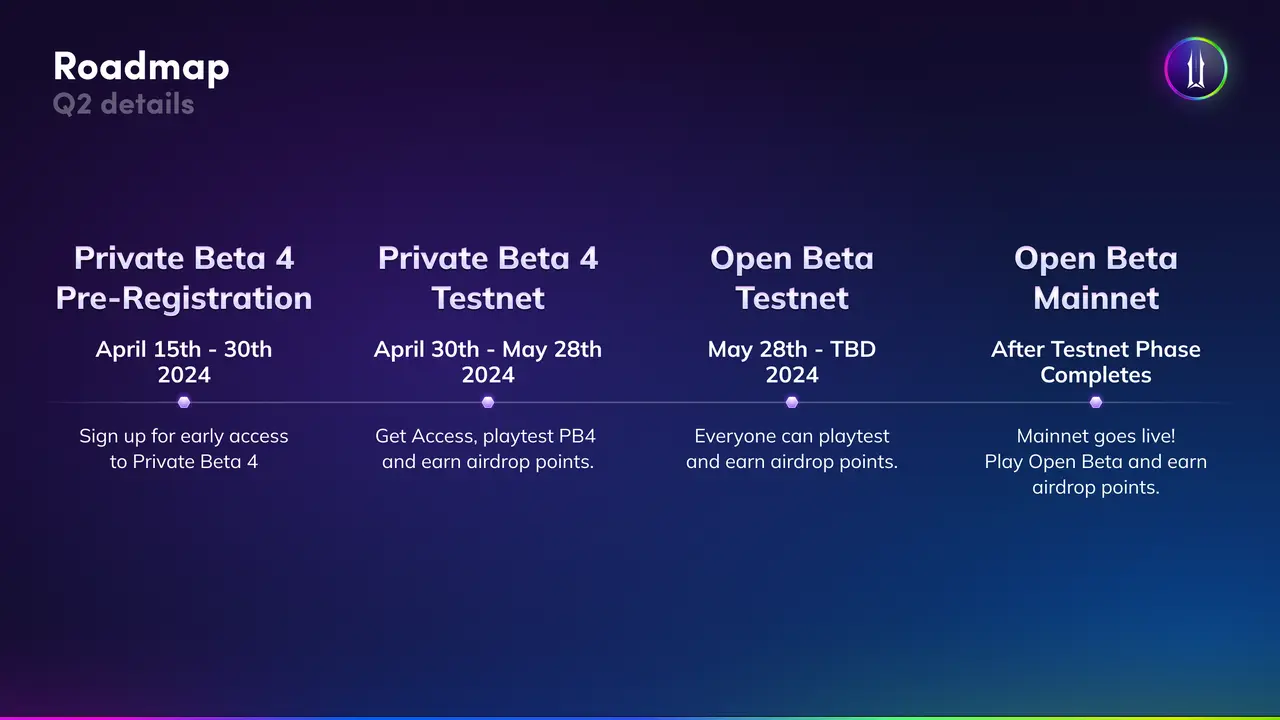 Roadmap
Q2 details

Private Beta 4 Pre-Registration
April 15th - 30th 2024
Sign up for early access to Private Beta 4

Private Beta 4 Testnet
April 30th - May 28th 2024
Get Access, playtest PB4 and earn airdrop points.

Open Beta Testnet
May 28th - TBD 2024
Everyone can playtest and earn airdrop points.

Open Beta Mainnet
After Testnet Phase Completes
Mainnet goes live! Play Open Beta and earn airdrop points.